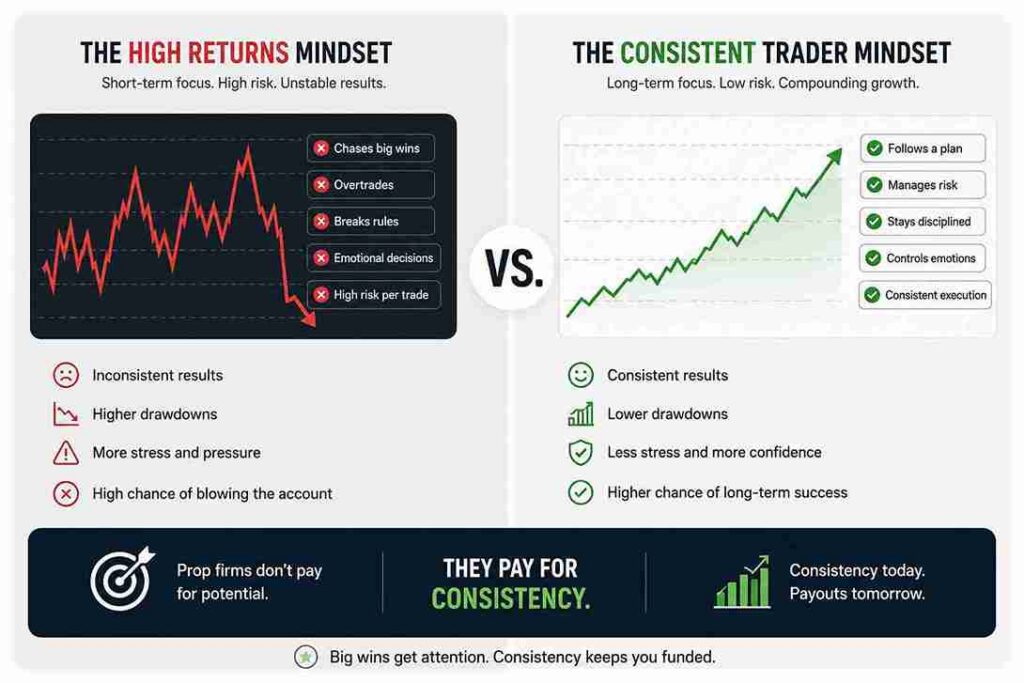 THE HIGH RETURNS MINDSET

Short-term focus. High risk. Unstable results.

Chases big wins

Overtrades

Breaks rules

Emotional decisions

High risk per trade

Inconsistent results

Higher drawdowns

More stress and pressure

High chance of blowing the account

VS.

THE CONSISTENT TRADER MINDSET

Long-term focus. Low risk. Compounding growth.

Follows a plan

Manages risk

Stays disciplined

Controls emotions

Consistent execution

Consistent results

Lower drawdowns

Less stress and more confidence

Higher chance of long-term success

Prop firms don't pay for potential.

THEY PAY FOR CONSISTENCY.

Consistency today. Payouts tomorrow.

Big wins get attention. Consistency keeps you funded.